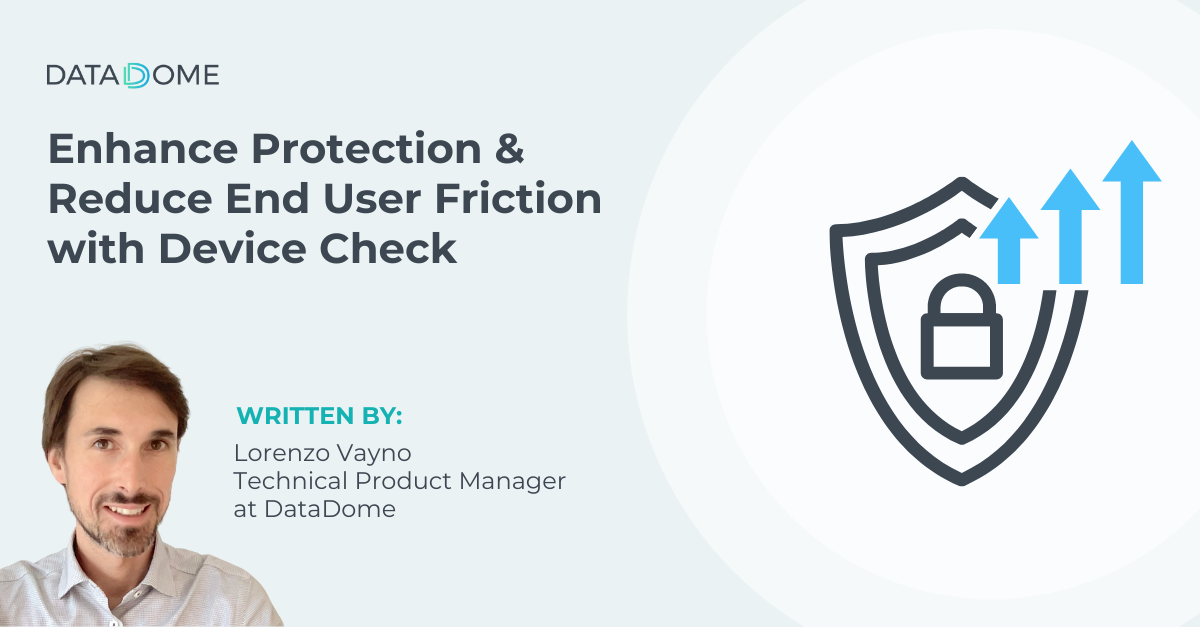 DATADOME

Enhance Protection & Reduce End User Friction with Device Check

WRITTEN BY:
Lorenzo Vayno
Technical Product Manager
at DataDome